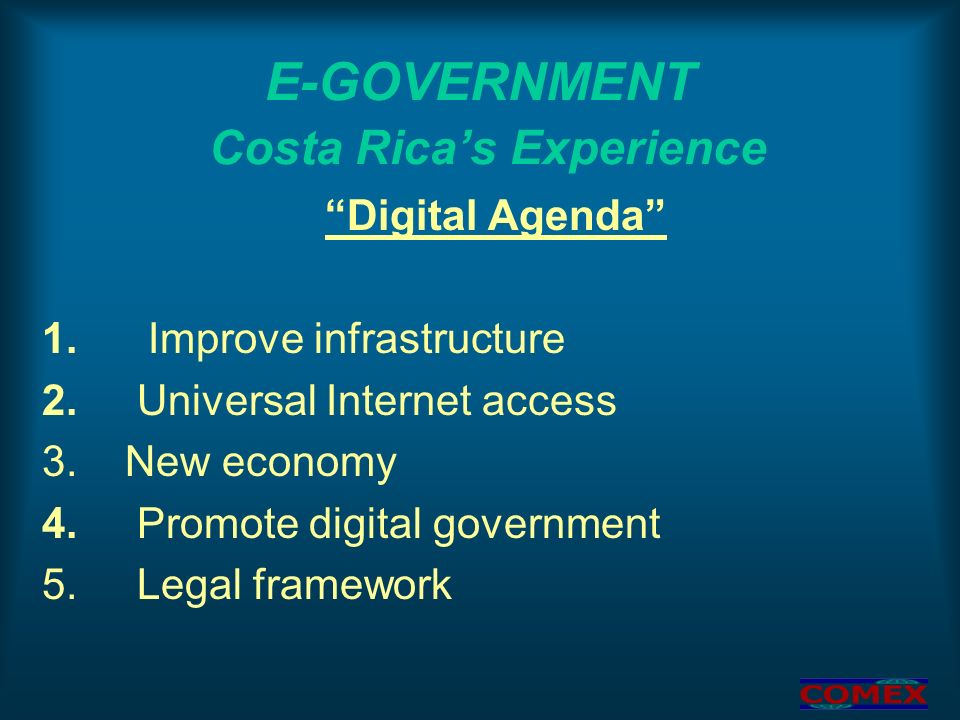 E-GOVERNMENT
Costa Rica’s Experience

“Digital Agenda”

1. Improve infrastructure
2. Universal Internet access
3. New economy
4. Promote digital government
5. Legal framework

COMEX